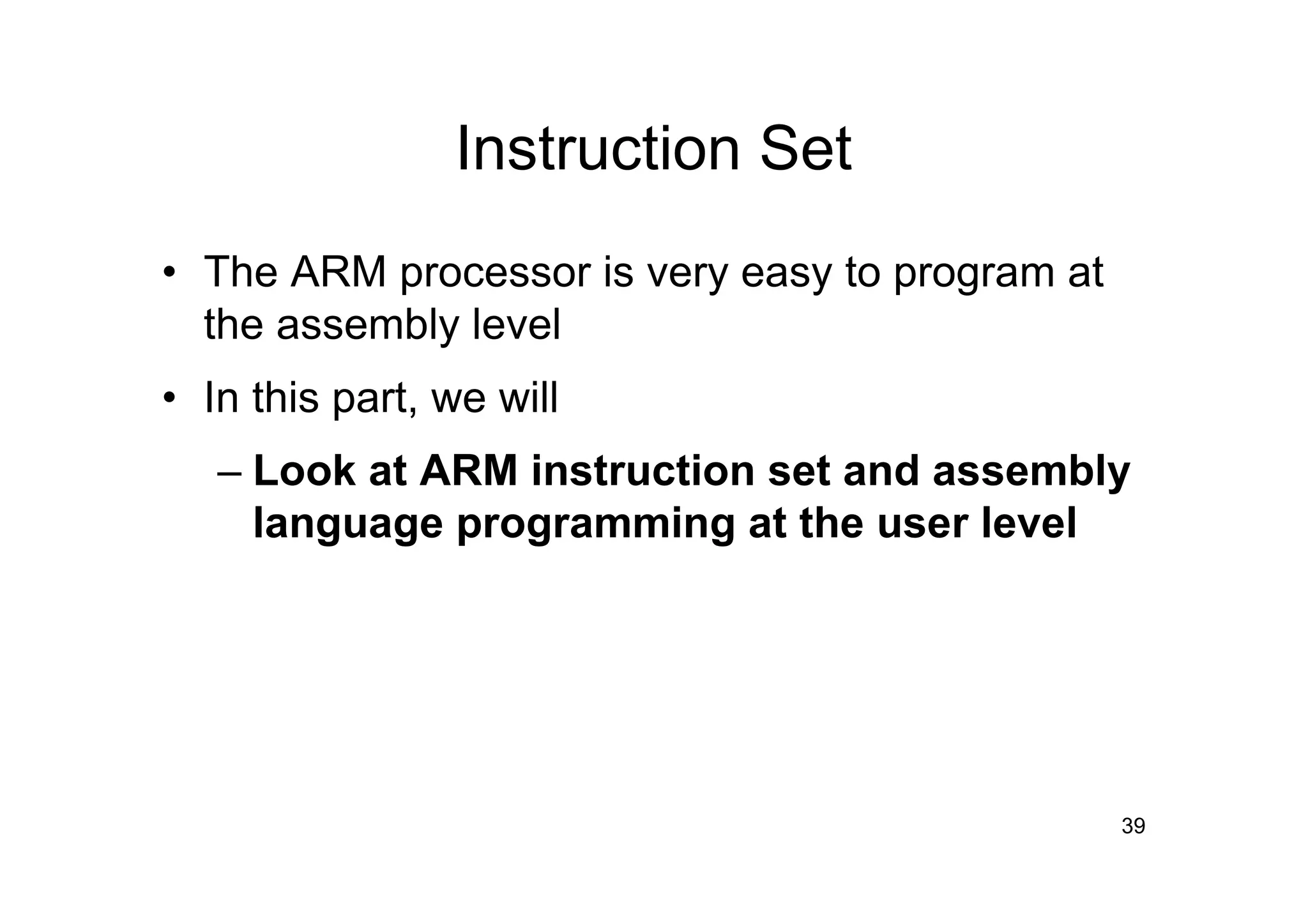 Instruction Set

• The ARM processor is very easy to program at the assembly level

• In this part, we will

– Look at ARM instruction set and assembly language programming at the user level

39